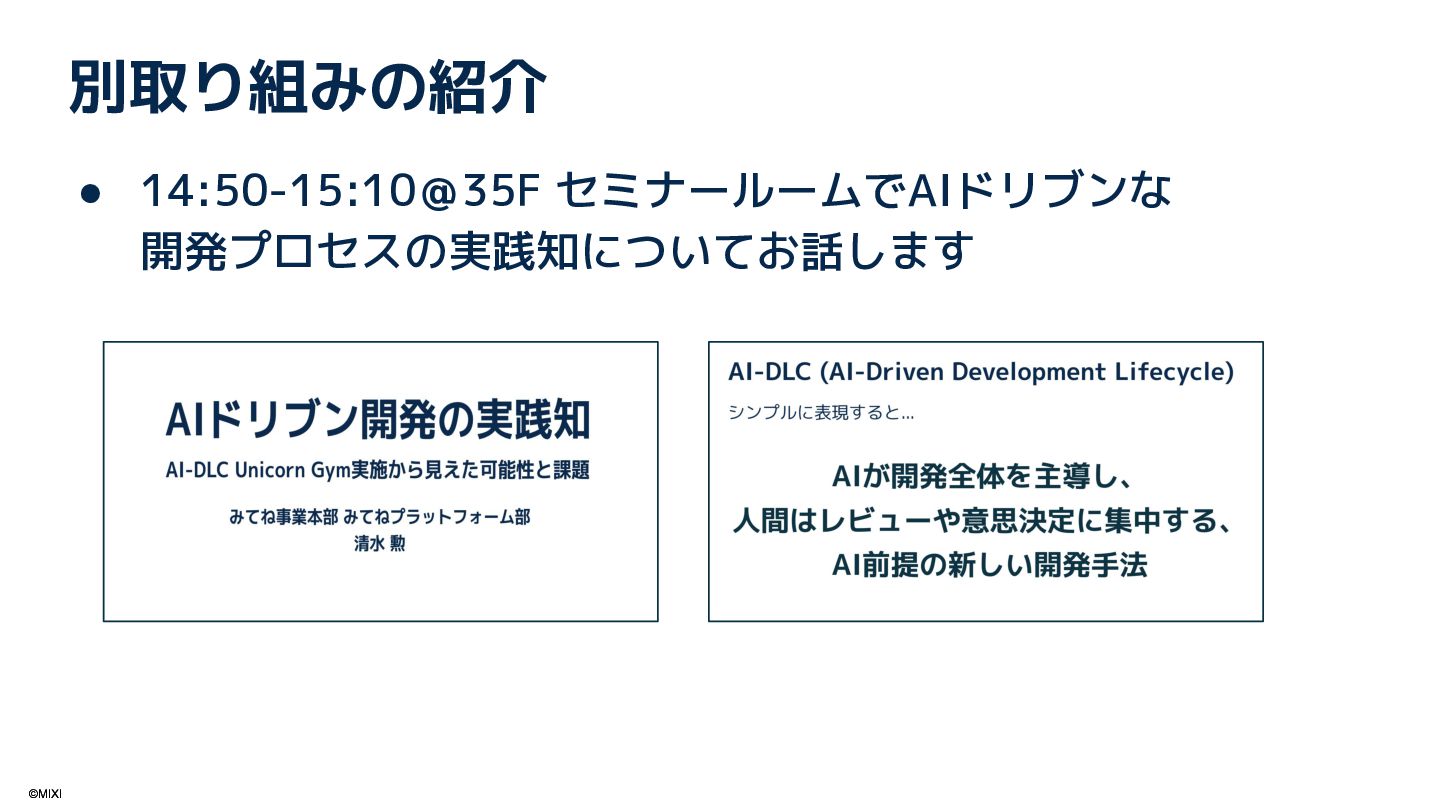 別取り組みの紹介

● 14:50-15:10@35F セミナールームでAIドリブンな開発プロセスの実践知についてお話します

AIドリブン開発の実践知

AI-DLC Unicorn Gym実施から見えた可能性と課題

みてね事業本部 みてねプラットフォーム部
清水 勲

AI-DLC (AI-Driven Development Lifecycle)

シンプルに表現すると...

AIが開発全体を主導し、
人間はレビューや意思決定に集中する、
AI前提の新しい開発手法

©MIXI